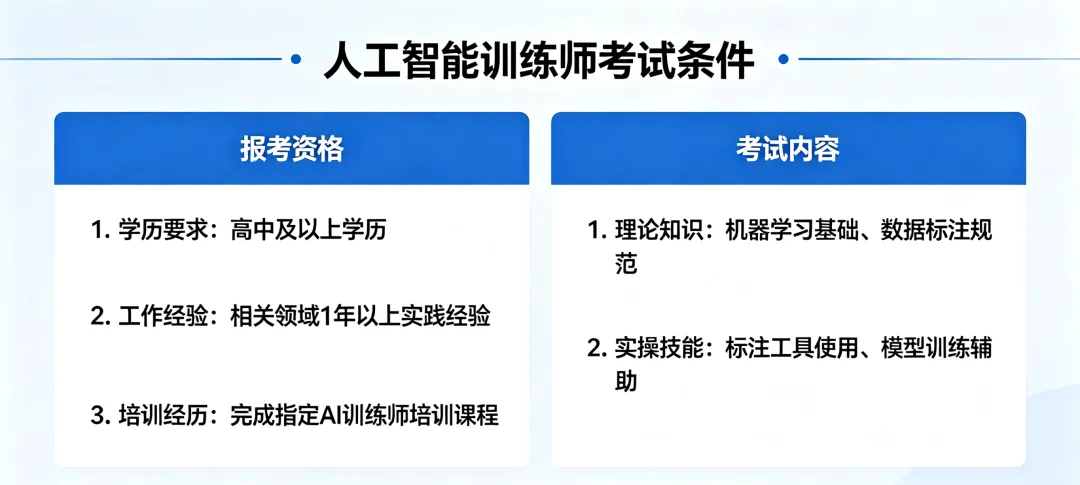 人工智能训练师考试条件

报考资格

1. 学历要求：高中及以上学历

2. 工作经验：相关领域1年以上实践经验

3. 培训经历：完成指定AI训练师培训课程

考试内容

1. 理论知识：机器学习基础、数据标注规范

2. 实操技能：标注工具使用、模型训练辅助